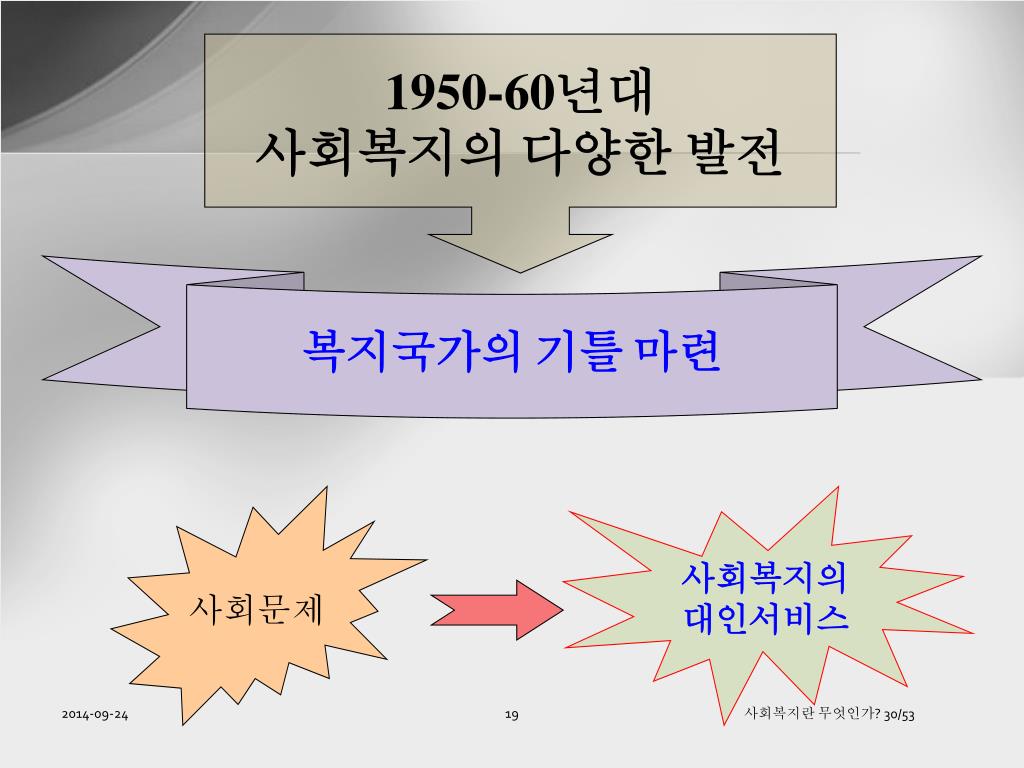 1950-60년대
사회복지의 다양한 발전

복지국가의 기틀 마련

사회문제

사회복지의
대인서비스

2014-09-24

19

사회복지란 무엇인가? 30/53